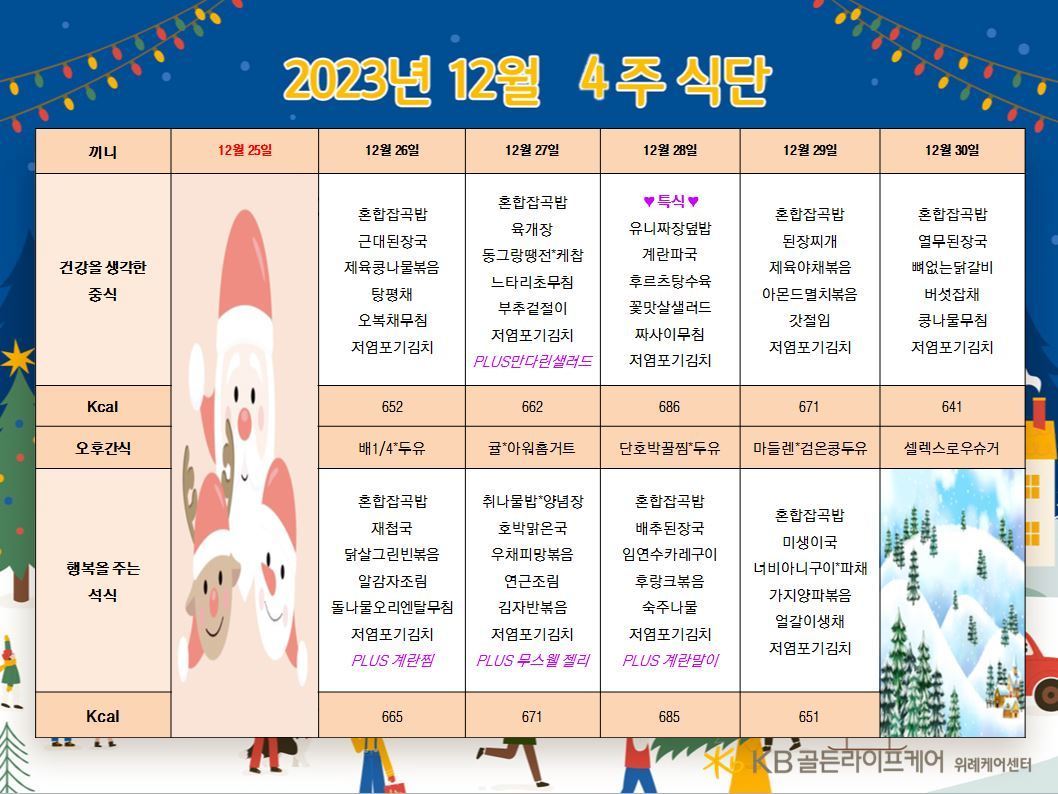 2023년 12월 4주 식단

| 끼니 | 12월 25일 | 12월 26일 | 12월 27일 | 12월 28일 | 12월 29일 | 12월 30일 |
|---|---|---|---|---|---|---|
| 건강을 생각한 중식 | | 혼합잡곡밥 근대된장국 제육콩나물볶음 탕평채 오복채무침 저염포기김치 | 혼합잡곡밥 육개장 동그랑땡전*케찹 느타리초무침 부추겉절이 저염포기김치 PLUS만다린샐러드 | ♥특식♥ 유니짜장덮밥 계란파국 후르츠탕수육 꽃맛살샐러드 짜사이무침 저염포기김치 | 혼합잡곡밥 된장찌개 제육야채볶음 아몬드멸치볶음 갓절임 저염포기김치 | 혼합잡곡밥 열무된장국 뼈없는닭갈비 버섯잡채 콩나물무침 저염포기김치 |
| Kcal | | 652 | 662 | 686 | 671 | 641 |
| 오후간식 | | 배1/4*두유 | 귤*아워홈거트 | 단호박꿀찜*두유 | 마들렌*검은콩두유 | 셀렉스로우슈거 |
| 행복을 주는 석식 | | 혼합잡곡밥 재첩국 닭살그린빈볶음 알감자조림 돌나물오리엔탈무침 저염포기김치 PLUS 계란찜 | 취나물밥*양념장 호박맑은국 우채피망볶음 연근조림 김자반볶음 저염포기김치 PLUS 무스웰 젤리 | 혼합잡곡밥 배추된장국 임연수카레구이 후랑크볶음 숙주나물 저염포기김치 PLUS 계란말이 | 혼합잡곡밥 미생이국 너비아니구이*파채 가지양파볶음 얼갈이생채 저염포기김치 | |
| Kcal | | 665 | 671 | 685 | 651 | |

KB골든라이프케어 위례케어센터